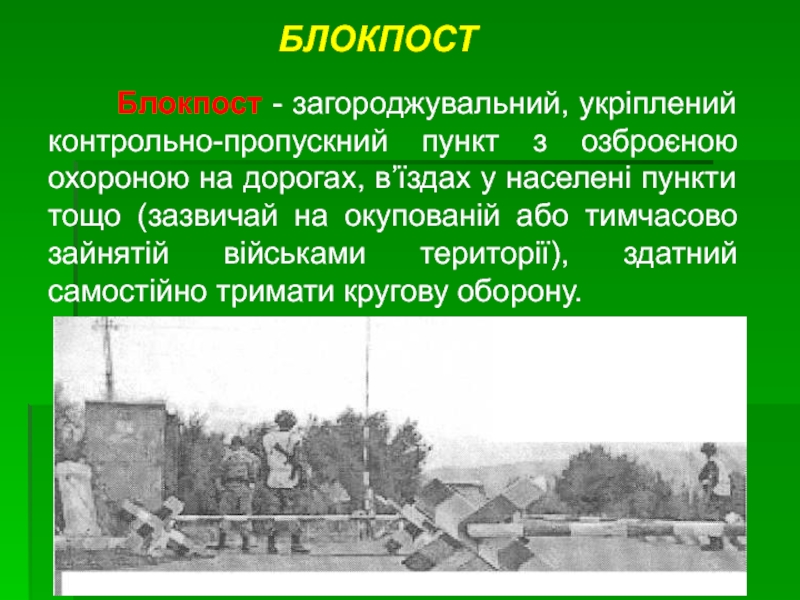 БЛОКПОСТ

Блокпост - загороджувальний, укріплений контрольно-пропускний пункт з озброєною охороною на дорогах, в'їздах у населені пункти тощо (зазвичай на окупованій або тимчасово зайнятій військами території), здатний самостійно тримати кругову оборону.